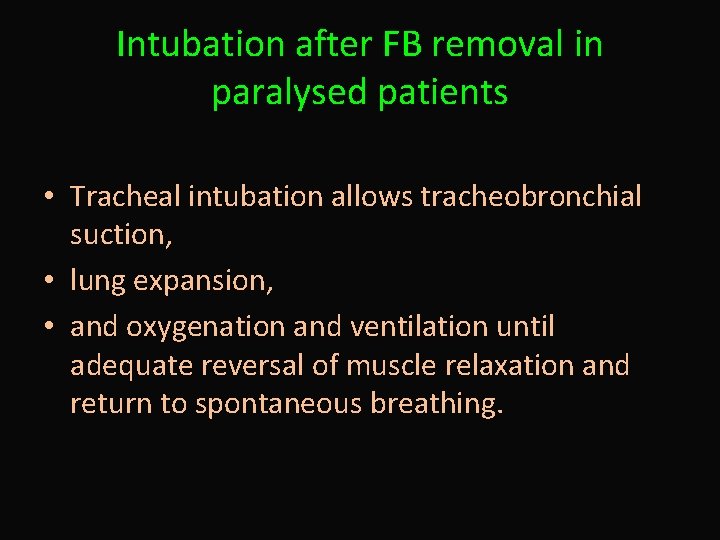 Intubation after FB removal in paralysed patients

• Tracheal intubation allows tracheobronchial suction,
• lung expansion,
• and oxygenation and ventilation until adequate reversal of muscle relaxation and return to spontaneous breathing.